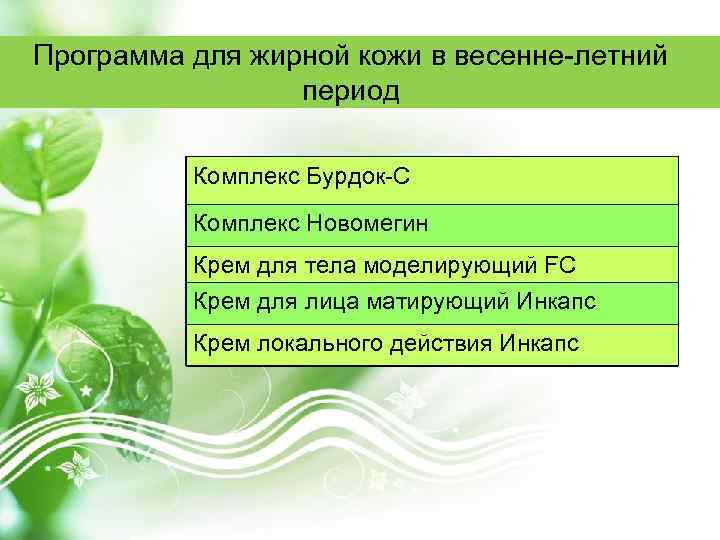 Программа для жирной кожи в весенне-летний период

| Комплекс Бурдок-С |
|---|
| Комплекс Новомегин |
| Крем для тела моделирующий FC |
| Крем для лица матирующий Инкапс |
| Крем локального действия Инкапс |